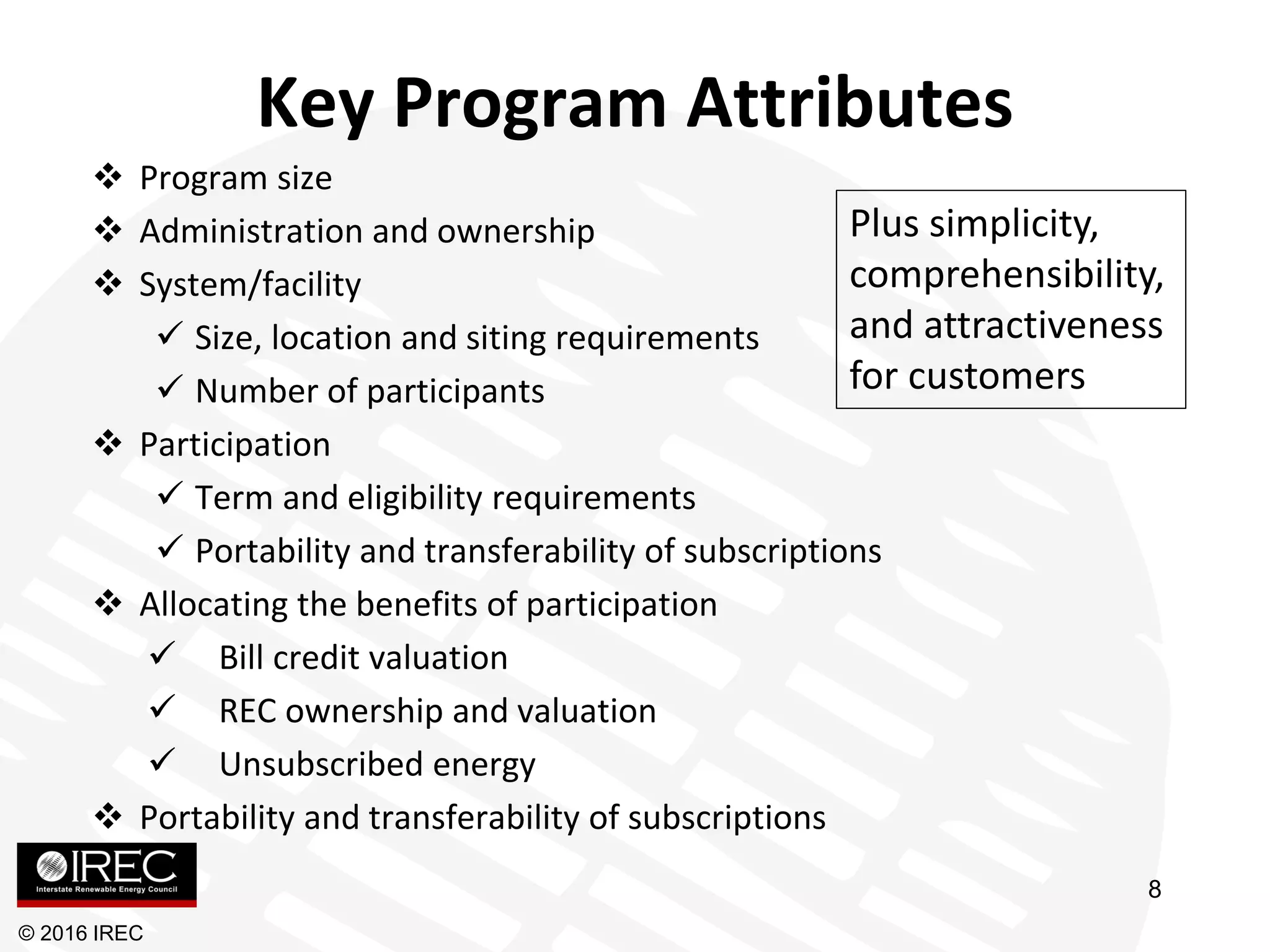 Key Program Attributes

❖ Program size
❖ Administration and ownership
❖ System/facility
✓ Size, location and siting requirements
✓ Number of participants
❖ Participation
✓ Term and eligibility requirements
✓ Portability and transferability of subscriptions
❖ Allocating the benefits of participation
✓ Bill credit valuation
✓ REC ownership and valuation
✓ Unsubscribed energy
❖ Portability and transferability of subscriptions

Plus simplicity, comprehensibility, and attractiveness for customers

IREC
Interstate Renewable Energy Council

8

© 2016 IREC